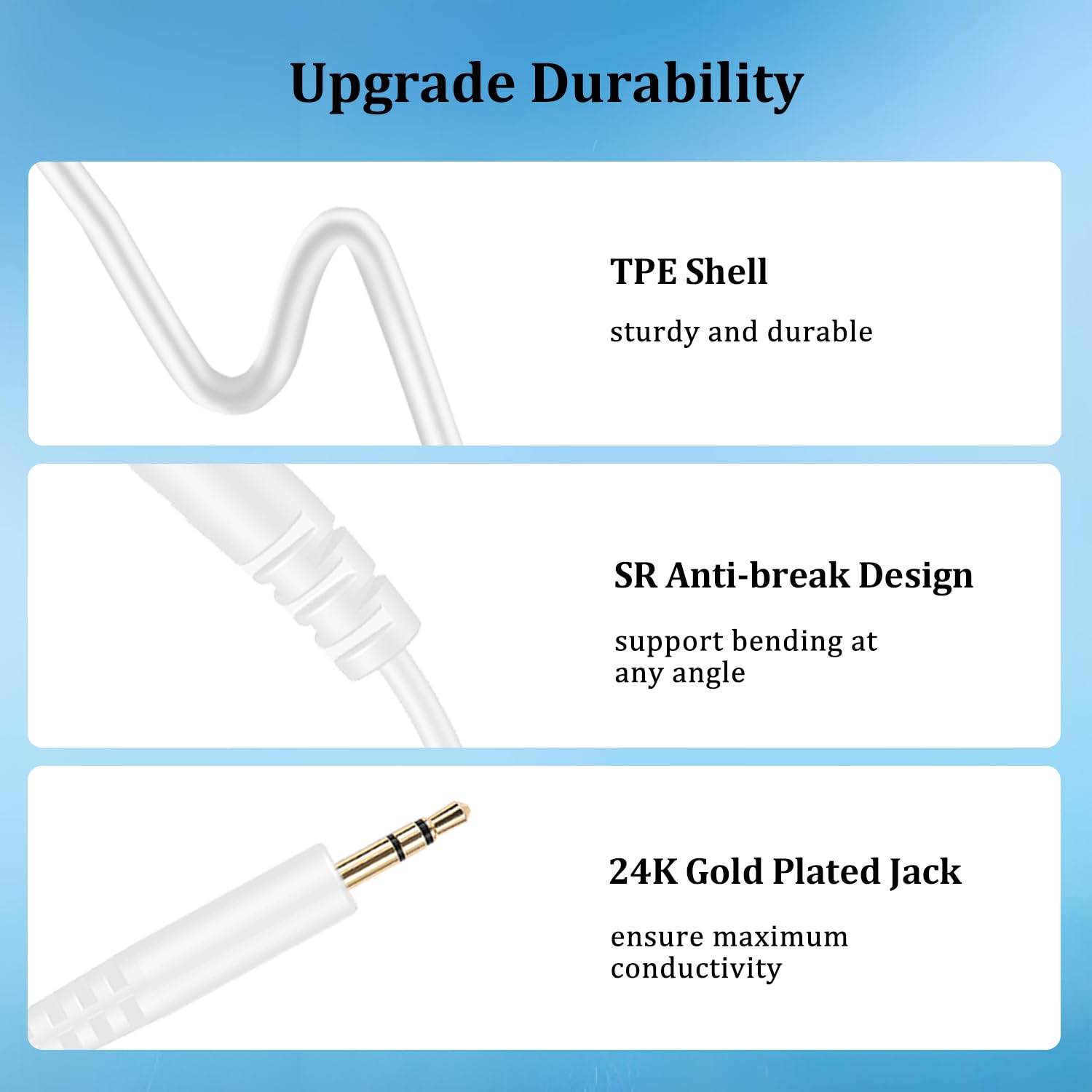 Upgrade Durability

TPE Shell

sturdy and durable

SR Anti-break Design

support bending at any angle

24K Gold Plated Jack

ensure maximum conductivity